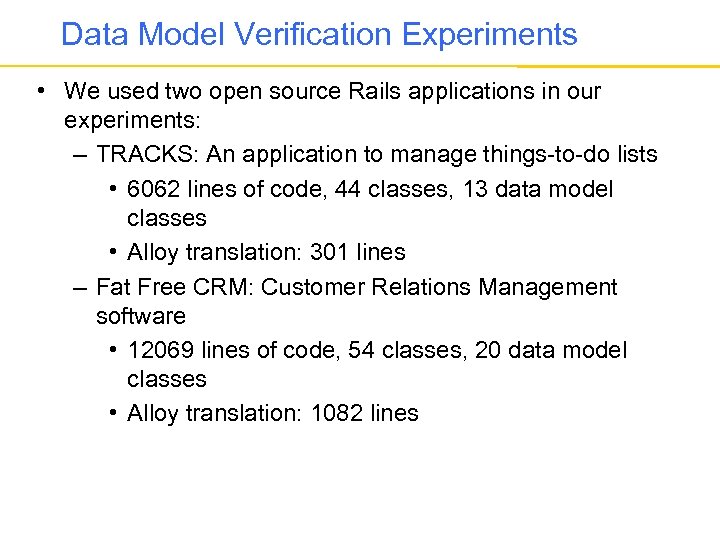 Data Model Verification Experiments

• We used two open source Rails applications in our experiments:
– TRACKS: An application to manage things-to-do lists
• 6062 lines of code, 44 classes, 13 data model classes
• Alloy translation: 301 lines
– Fat Free CRM: Customer Relations Management software
• 12069 lines of code, 54 classes, 20 data model classes
• Alloy translation: 1082 lines